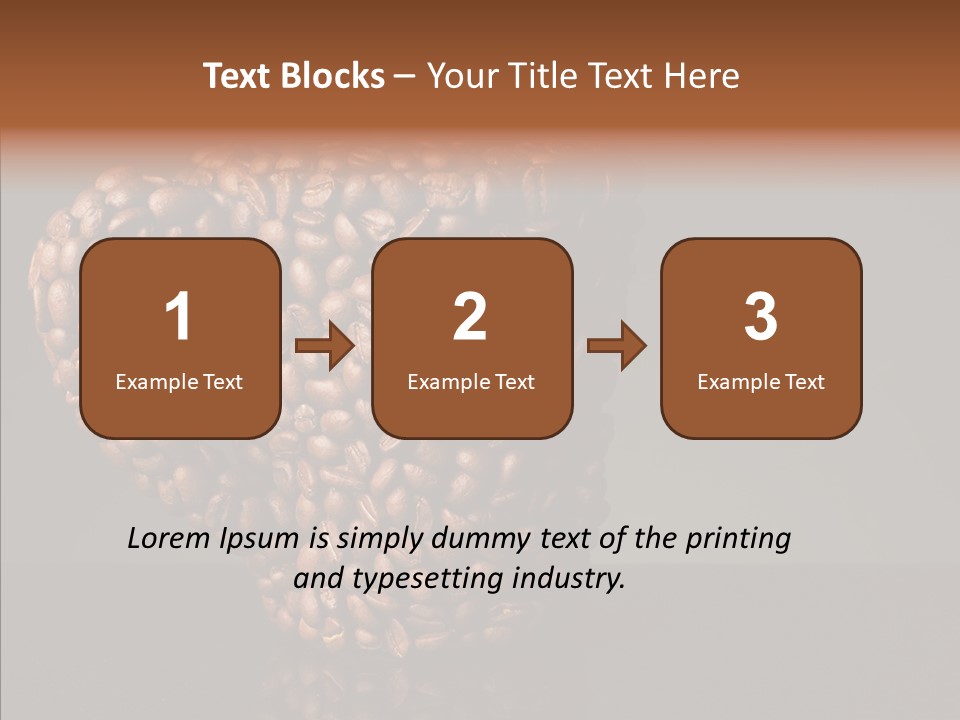 Text Blocks – Your Title Text Here

1
Example Text

2
Example Text

3
Example Text

Lorem Ipsum is simply dummy text of the printing and typesetting industry.